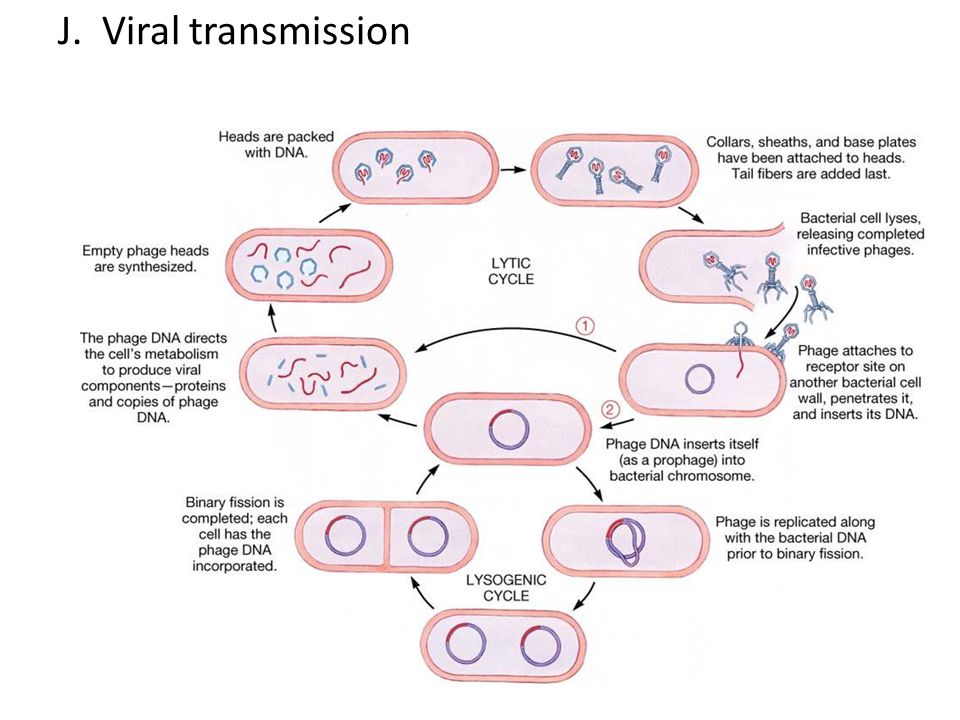 J. Viral transmission

Heads are packed with DNA.

Collars, sheaths, and base plates have been attached to heads. Tail fibers are added last.

Bacterial cell lyses, releasing completed infective phages.

Empty phage heads are synthesized.

LYTIC CYCLE

The phage DNA directs the cell's metabolism to produce viral components—proteins and copies of phage DNA.

1

Phage attaches to receptor site on another bacterial cell wall, penetrates it, and inserts its DNA.

2

Phage DNA inserts itself (as a prophage) into bacterial chromosome.

Binary fission is completed; each cell has the phage DNA incorporated.

Phage is replicated along with the bacterial DNA prior to binary fission.

LYSOGENIC CYCLE